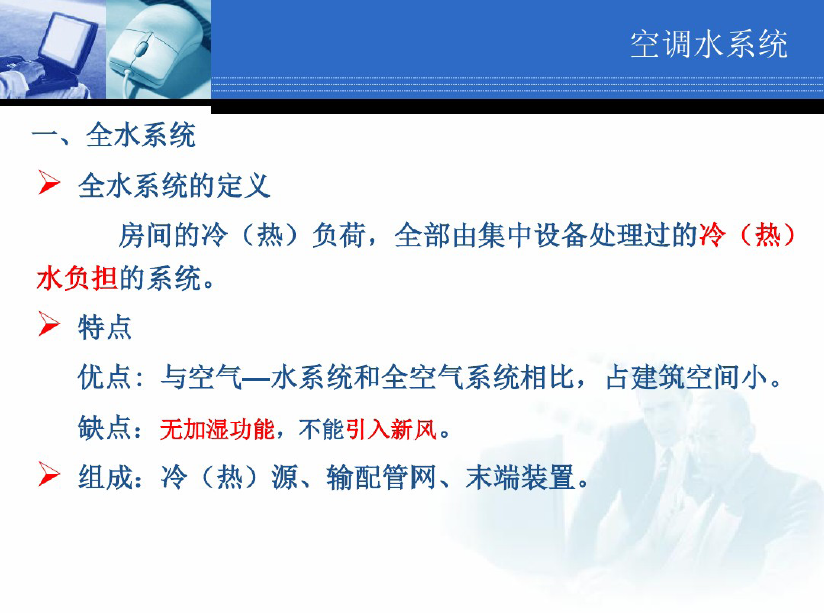 空调水系统

一、全水系统

➢ 全水系统的定义

房间的冷（热）负荷，全部由集中设备处理过的冷（热）水负担的系统。

➢ 特点

优点：与空气—水系统和全空气系统相比，占建筑空间小。

缺点：无加湿功能，不能引入新风。

➢ 组成：冷（热）源、输配管网、末端装置。